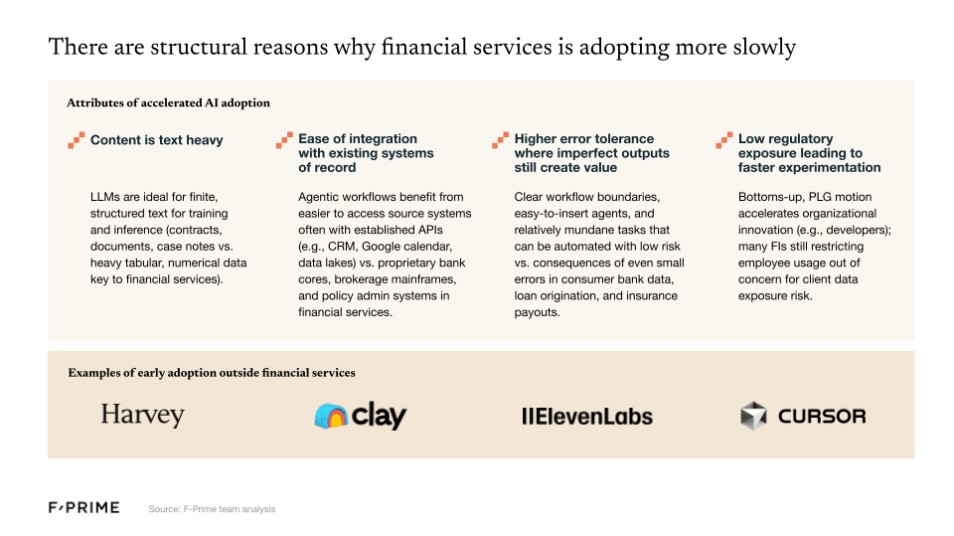 There are structural reasons why financial services is adopting more slowly

Attributes of accelerated AI adoption

Content is text heavy

LLMs are ideal for finite, structured text for training and inference (contracts, documents, case notes vs. heavy tabular, numerical data key to financial services).

Ease of integration with existing systems of record

Agentic workflows benefit from easier to access source systems often with established APIs (e.g., CRM, Google calendar, data lakes) vs. proprietary bank cores, brokerage mainframes, and policy admin systems in financial services.

Higher error tolerance where imperfect outputs still create value

Clear workflow boundaries, easy-to-insert agents, and relatively mundane tasks that can be automated with low risk vs. consequences of even small errors in consumer bank data, loan origination, and insurance payouts.

Low regulatory exposure leading to faster experimentation

Bottoms-up, PLG motion accelerates organizational innovation (e.g., developers); many FIs still restricting employee usage out of concern for client data exposure risk.

Examples of early adoption outside financial services

Harvey

clay

IIElevenLabs

CURSOR

F-PRIME

Source: F-Prime team analysis